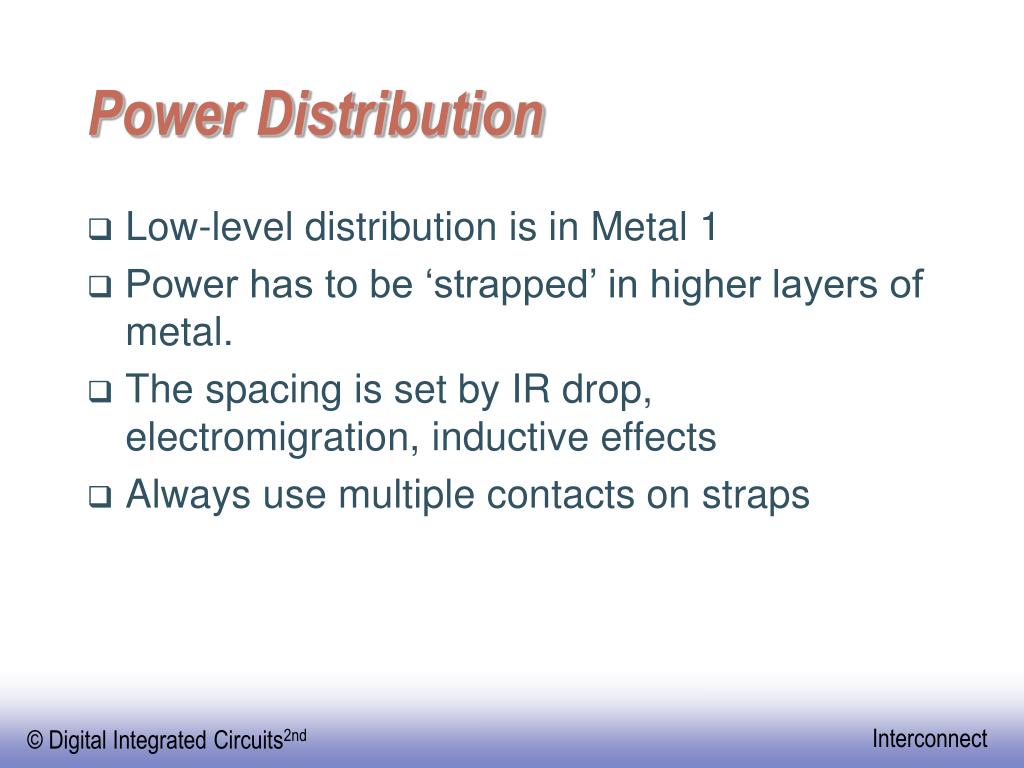 Power Distribution

❑ Low-level distribution is in Metal 1
❑ Power has to be ‘strapped’ in higher layers of metal.
❑ The spacing is set by IR drop, electromigration, inductive effects
❑ Always use multiple contacts on straps

© Digital Integrated Circuits$^{2nd}$

Interconnect